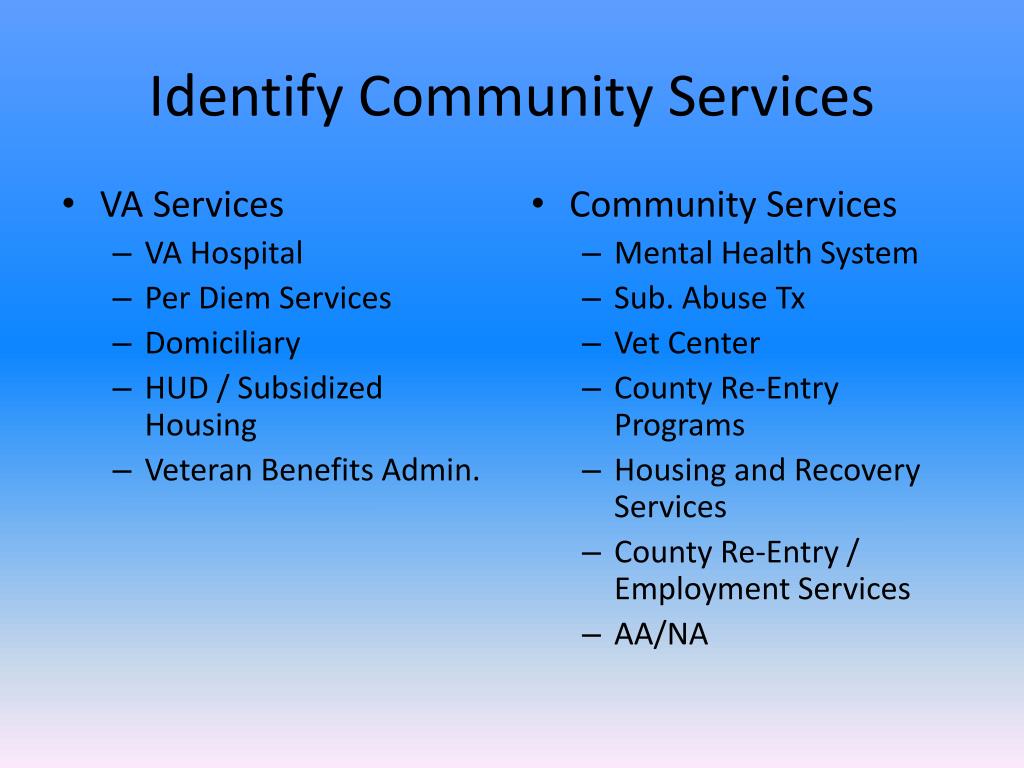 Identify Community Services

• VA Services
– VA Hospital
– Per Diem Services
– Domiciliary
– HUD / Subsidized Housing
– Veteran Benefits Admin.

• Community Services
– Mental Health System
– Sub. Abuse Tx
– Vet Center
– County Re-Entry Programs
– Housing and Recovery Services
– County Re-Entry / Employment Services
– AA/NA